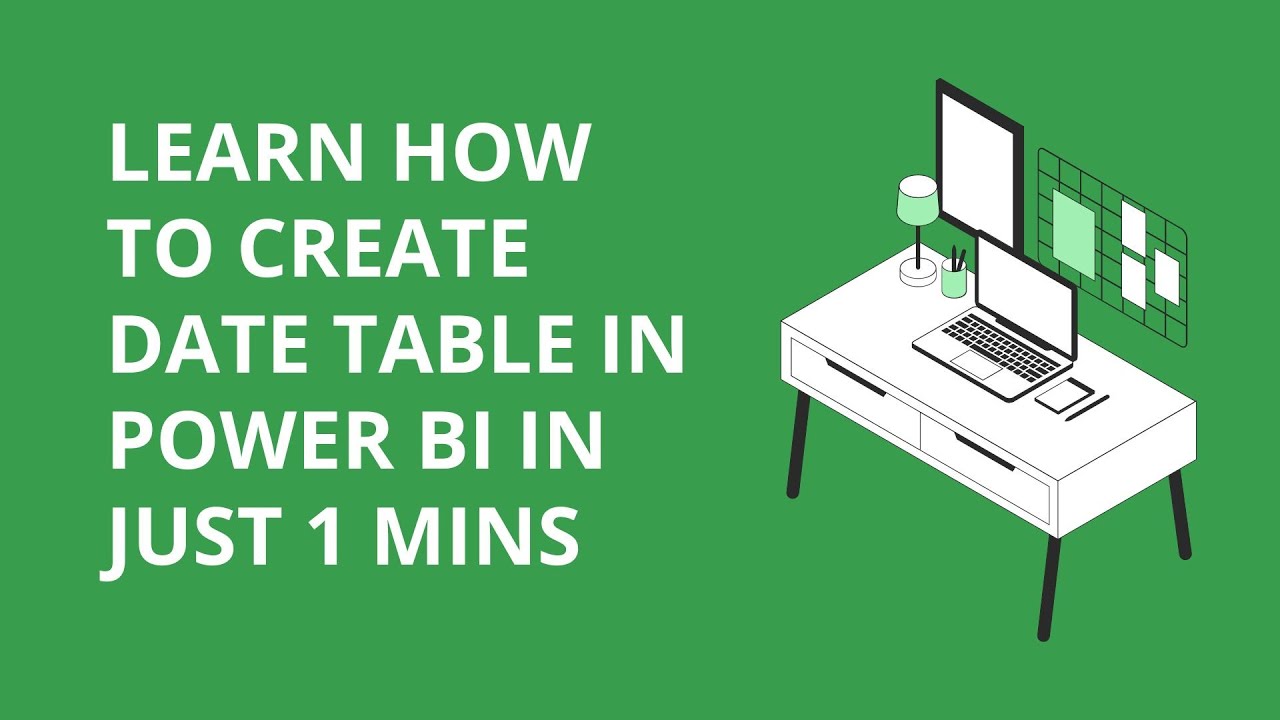 LEARN HOW TO CREATE DATE TABLE IN POWER BI IN JUST 1 MINS